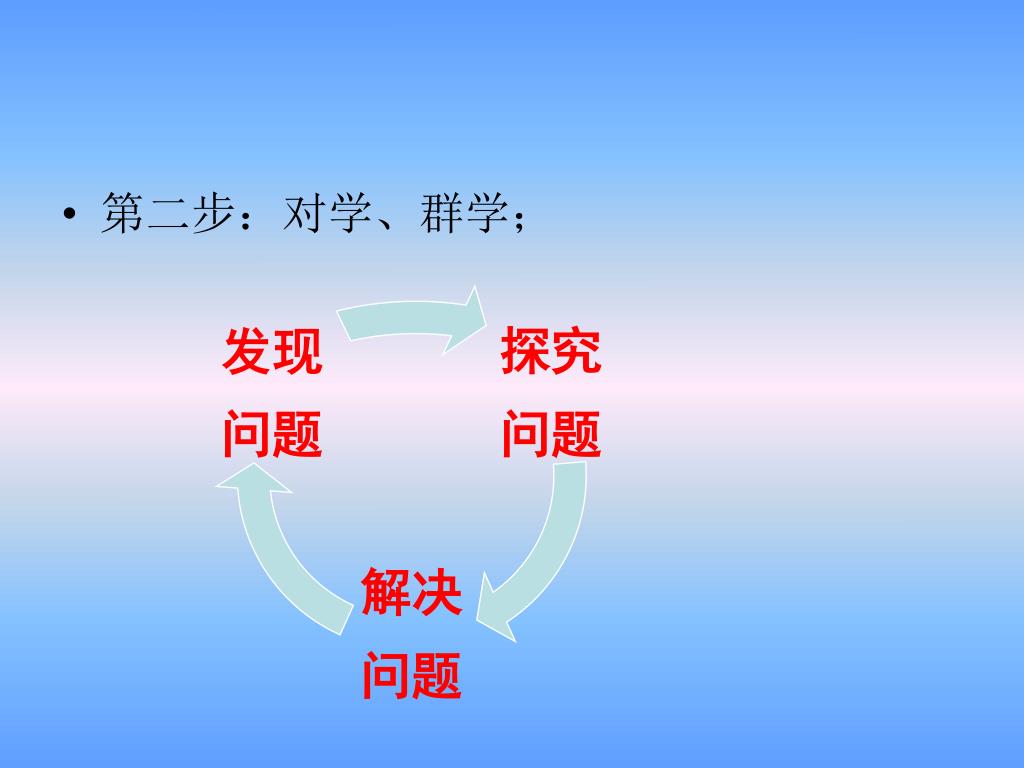 • 第二步：对学、群学；

发现
问题

探究
问题

解决
问题